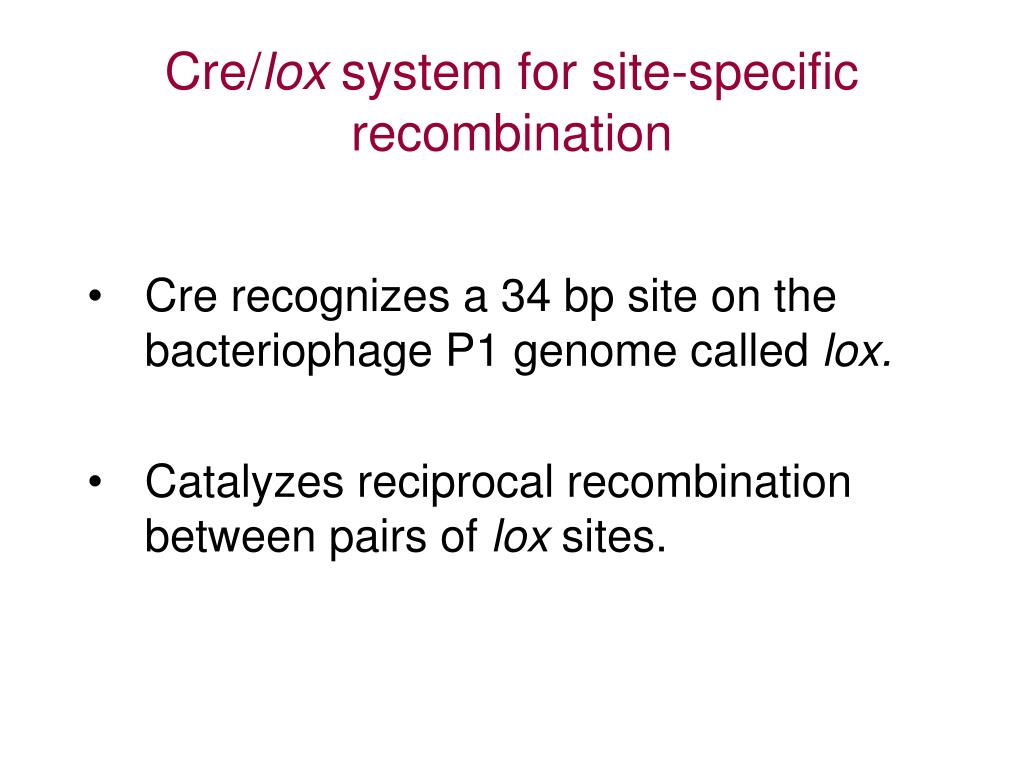 Cre/lox system for site-specific recombination

• Cre recognizes a 34 bp site on the bacteriophage P1 genome called lox.

• Catalyzes reciprocal recombination between pairs of lox sites.